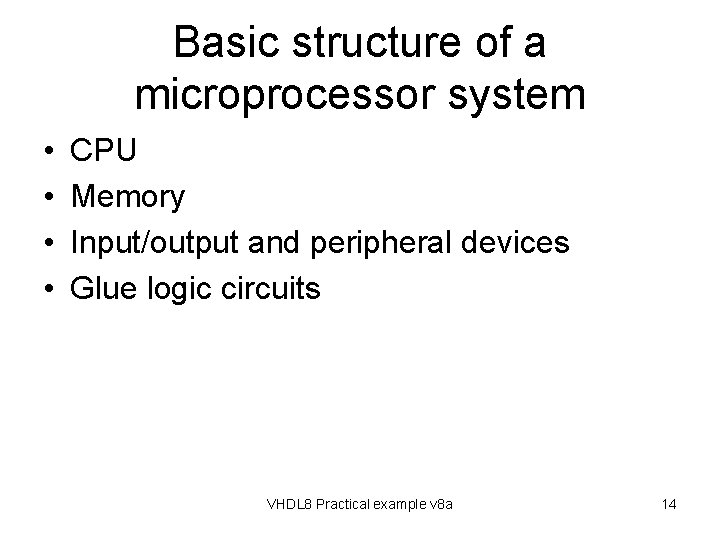 Basic structure of a microprocessor system

• CPU
• Memory
• Input/output and peripheral devices
• Glue logic circuits

VHDL8 Practical example v8a

14